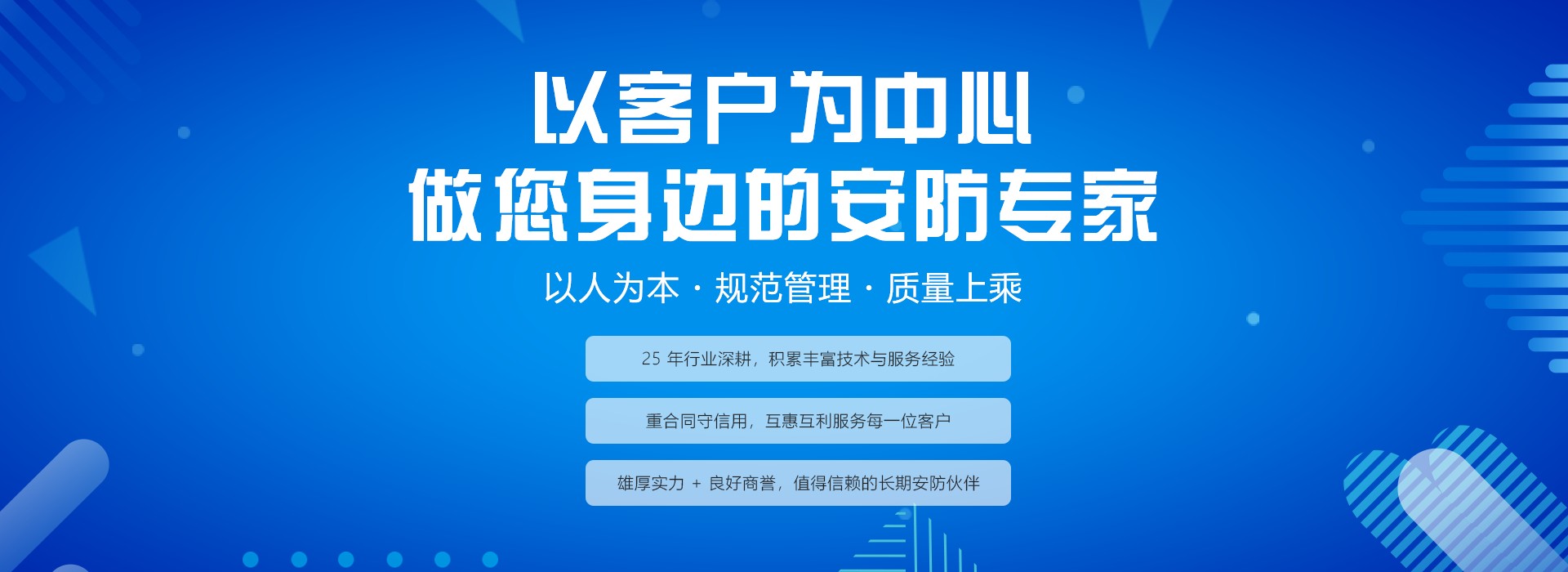 以客户为中心
做您身边的安防专家

以人为本 · 规范管理 · 质量上乘

25 年行业深耕，积累丰富技术与服务经验

重合同守信用，互惠互利服务每一位客户

雄厚实力 + 良好商誉，值得信赖的长期安防伙伴